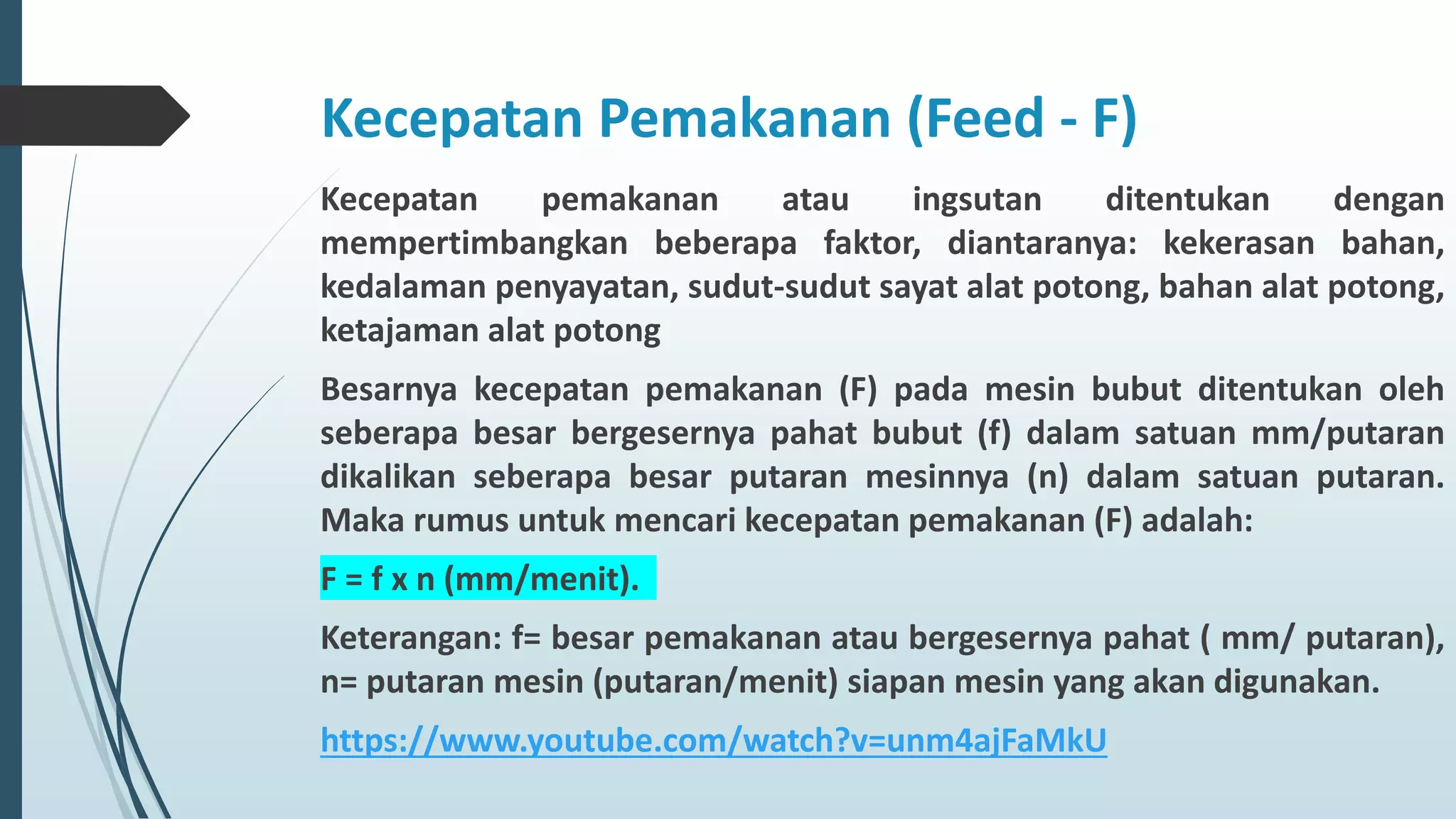 Kecepatan Pemakanan (Feed - F)

Kecepatan pemakanan atau ingsutan ditentukan dengan mempertimbangkan beberapa faktor, diantaranya: kekerasan bahan, kedalaman penyayatan, sudut-sudut sayat alat potong, bahan alat potong, ketajaman alat potong

Besarnya kecepatan pemakanan (F) pada mesin bubut ditentukan oleh seberapa besar bergesernya pahat bubut (f) dalam satuan mm/putaran dikalikan seberapa besar putaran mesinnya (n) dalam satuan putaran. Maka rumus untuk mencari kecepatan pemakanan (F) adalah:

F = f x n (mm/menit).

Keterangan: f= besar pemakanan atau bergesernya pahat ( mm/ putaran), n= putaran mesin (putaran/menit) siapan mesin yang akan digunakan.

https://www.youtube.com/watch?v=unm4ajFaMkU